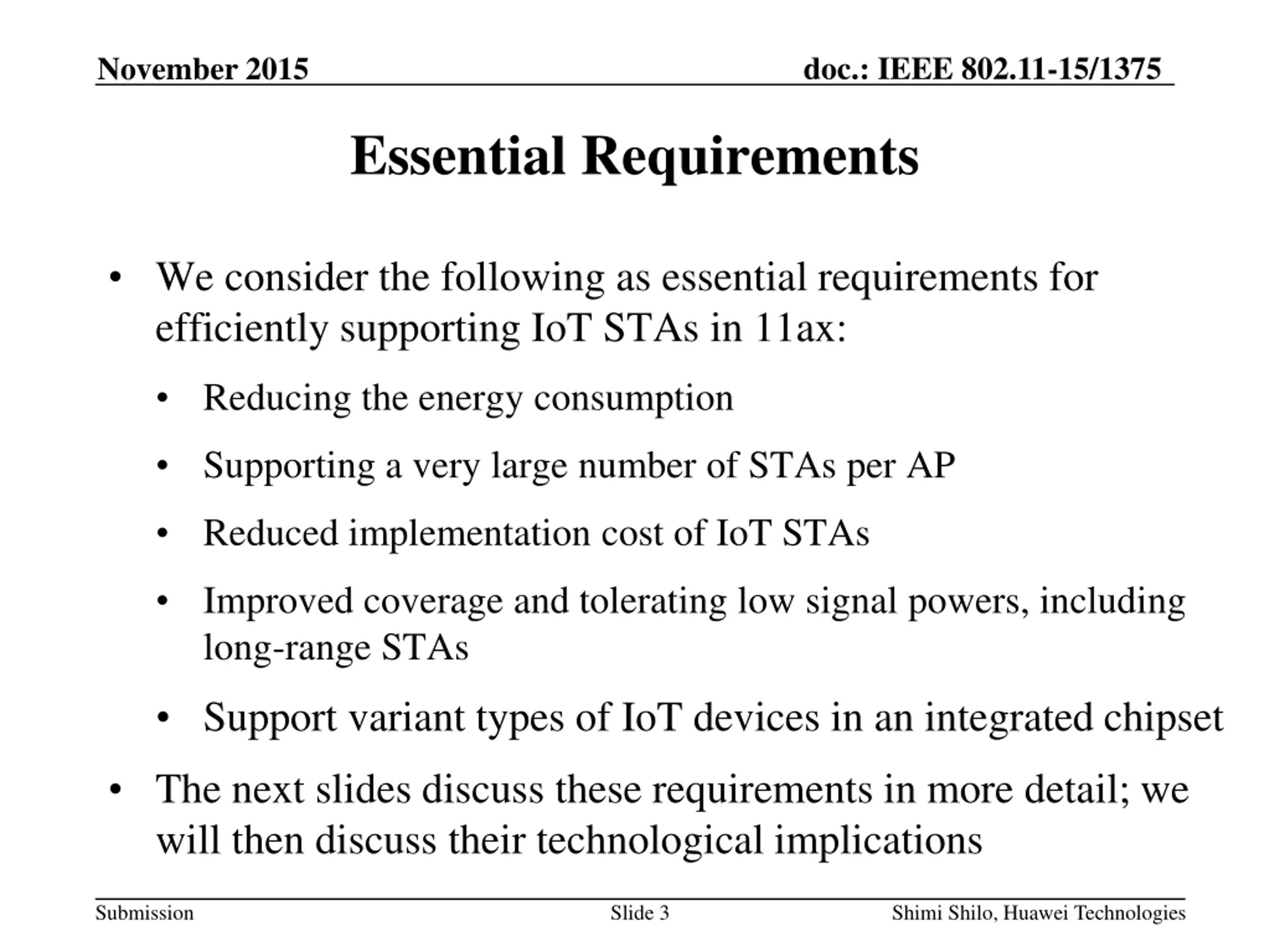 November 2015

doc.: IEEE 802.11-15/1375

Essential Requirements

• We consider the following as essential requirements for efficiently supporting IoT STAs in 11ax:

• Reducing the energy consumption

• Supporting a very large number of STAs per AP

• Reduced implementation cost of IoT STAs

• Improved coverage and tolerating low signal powers, including long-range STAs

• Support variant types of IoT devices in an integrated chipset

• The next slides discuss these requirements in more detail; we will then discuss their technological implications

Submission

Slide 3

Shimi Shilo, Huawei Technologies